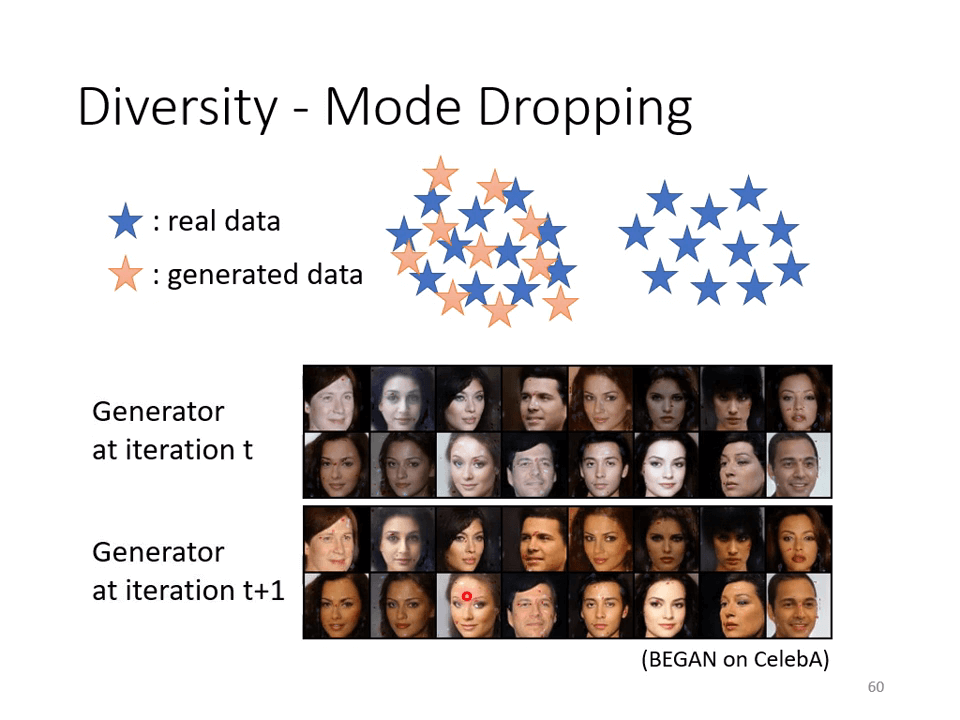 Diversity - Mode Dropping

: real data

: generated data

Generator at iteration t

Generator at iteration t+1

(BEGAN on CelebA)

60